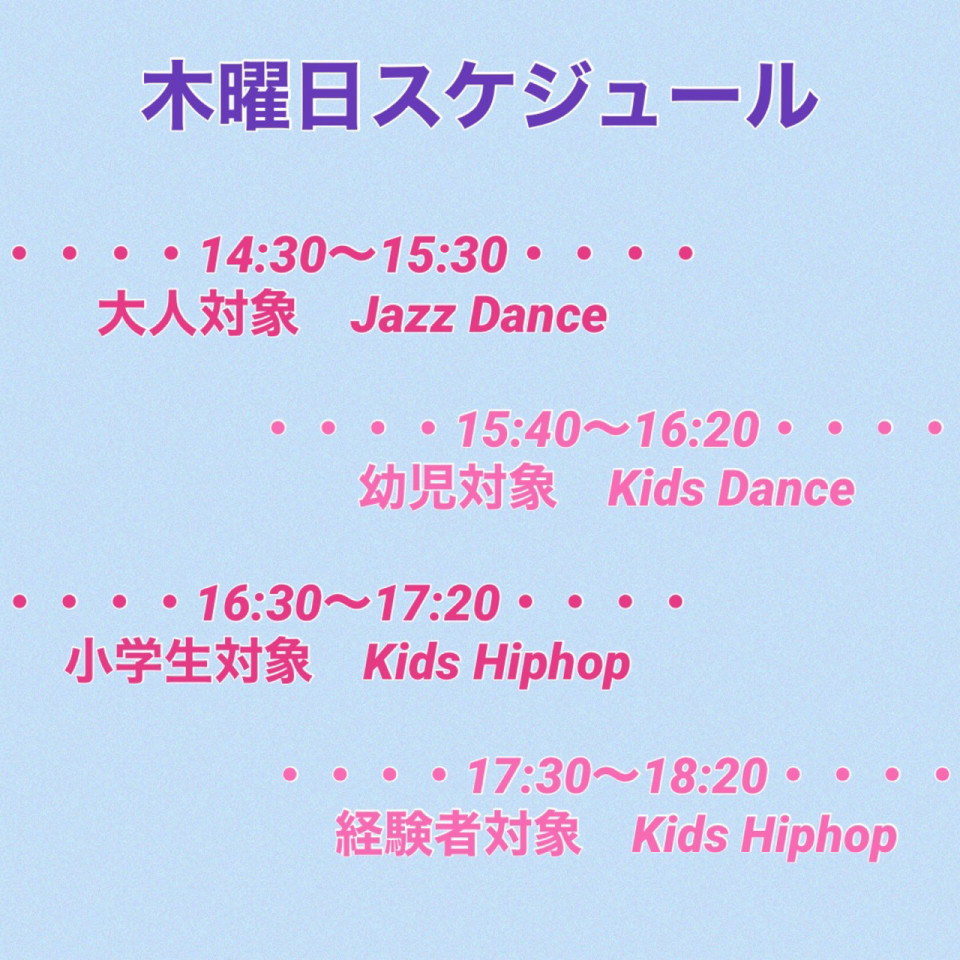 木曜日スケジュール

・・・・14:30〜15:30・・・・
大人対象　Jazz Dance

・・・・15:40〜16:20・・・・
幼児対象　Kids Dance

・・・・16:30〜17:20・・・・
小学生対象　Kids Hiphop

・・・・17:30〜18:20・・・・
経験者対象　Kids Hiphop